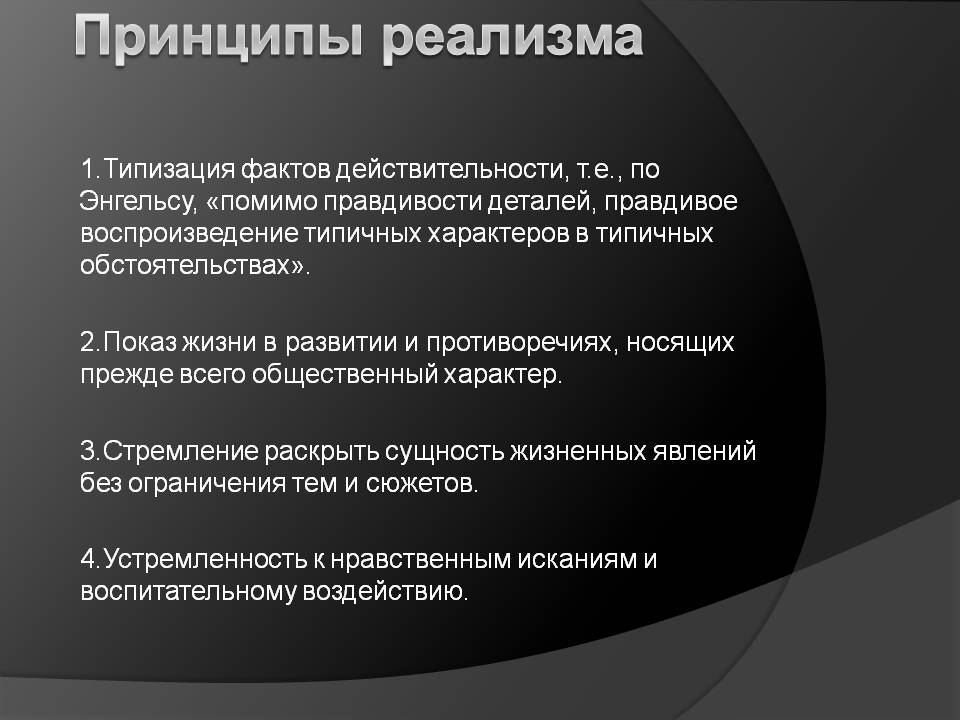 Принципы реализма

1.Типизация фактов действительности, т.е., по Энгельсу, «помимо правдивости деталей, правдивое воспроизведение типичных характеров в типичных обстоятельствах».

2.Показ жизни в развитии и противоречиях, носящих прежде всего общественный характер.

3.Стремление раскрыть сущность жизненных явлений без ограничения тем и сюжетов.

4.Устремленность к нравственным исканиям и воспитательному воздействию.